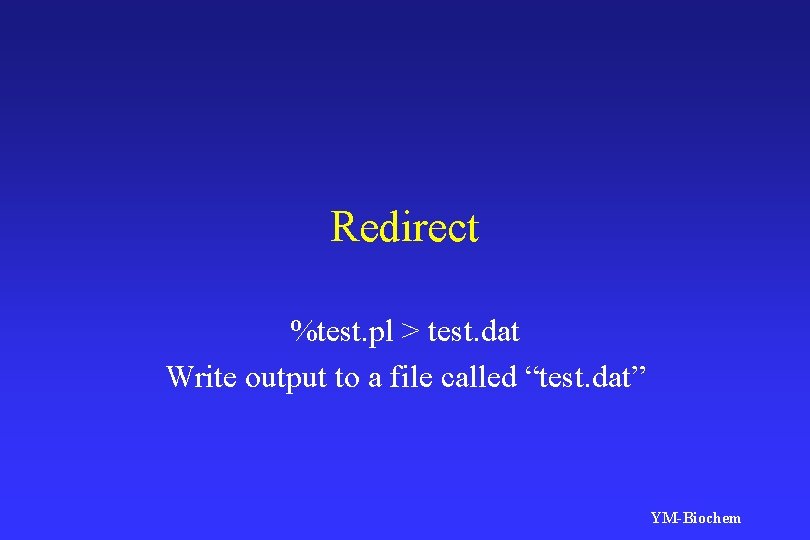 Redirect

%test.pl > test.dat
Write output to a file called “test.dat”

YM-Biochem